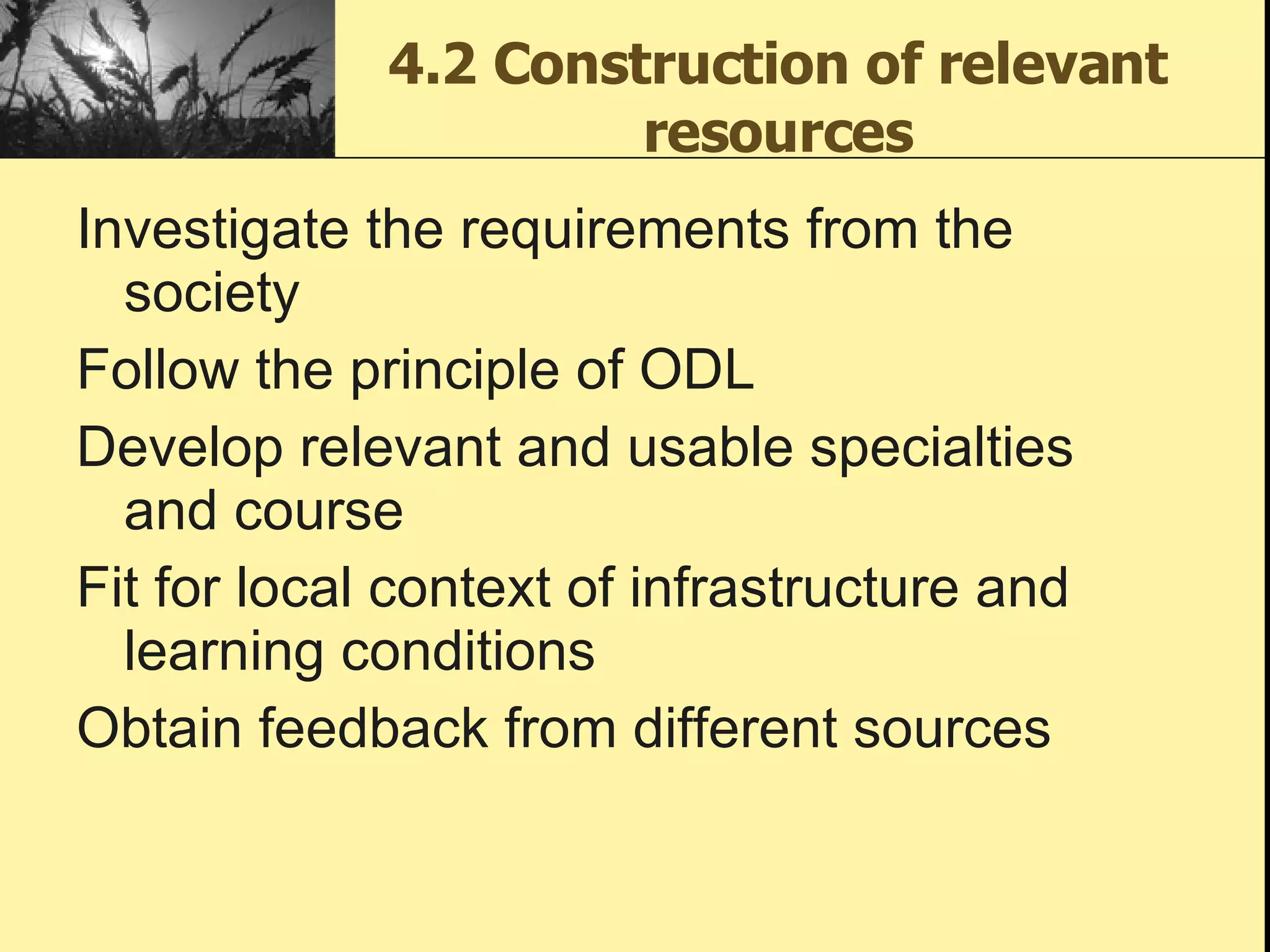 4.2 Construction of relevant resources

Investigate the requirements from the society

Follow the principle of ODL

Develop relevant and usable specialties and course

Fit for local context of infrastructure and learning conditions

Obtain feedback from different sources